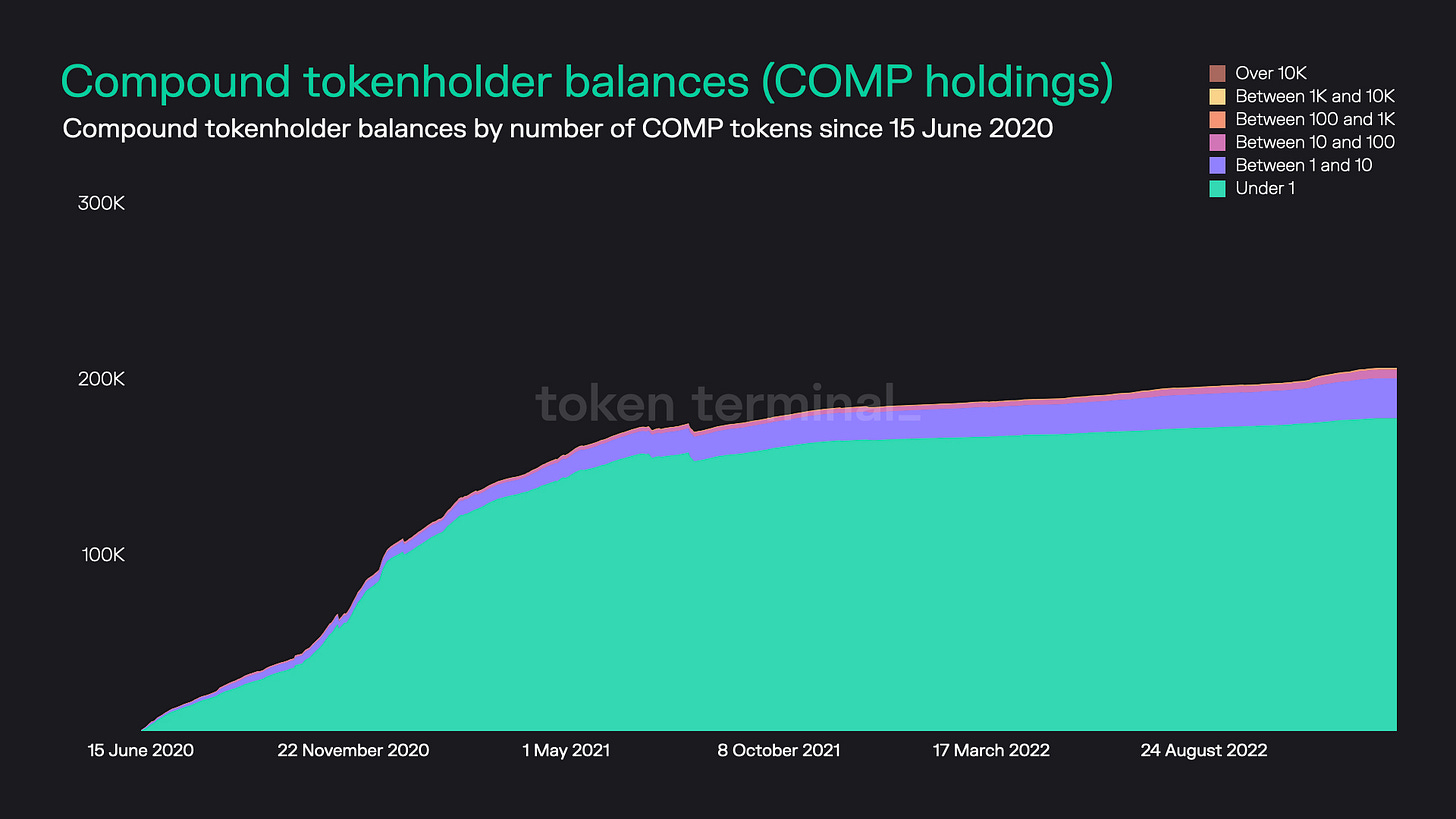 Compound tokenholder balances (COMP holdings)
Compound tokenholder balances by number of COMP tokens since 15 June 2020

Over 10K
Between 1K and 10K
Between 100 and 1K
Between 10 and 100
Between 1 and 10
Under 1

300K
200K
100K

token terminal_

15 June 2020
22 November 2020
1 May 2021
8 October 2021
17 March 2022
24 August 2022